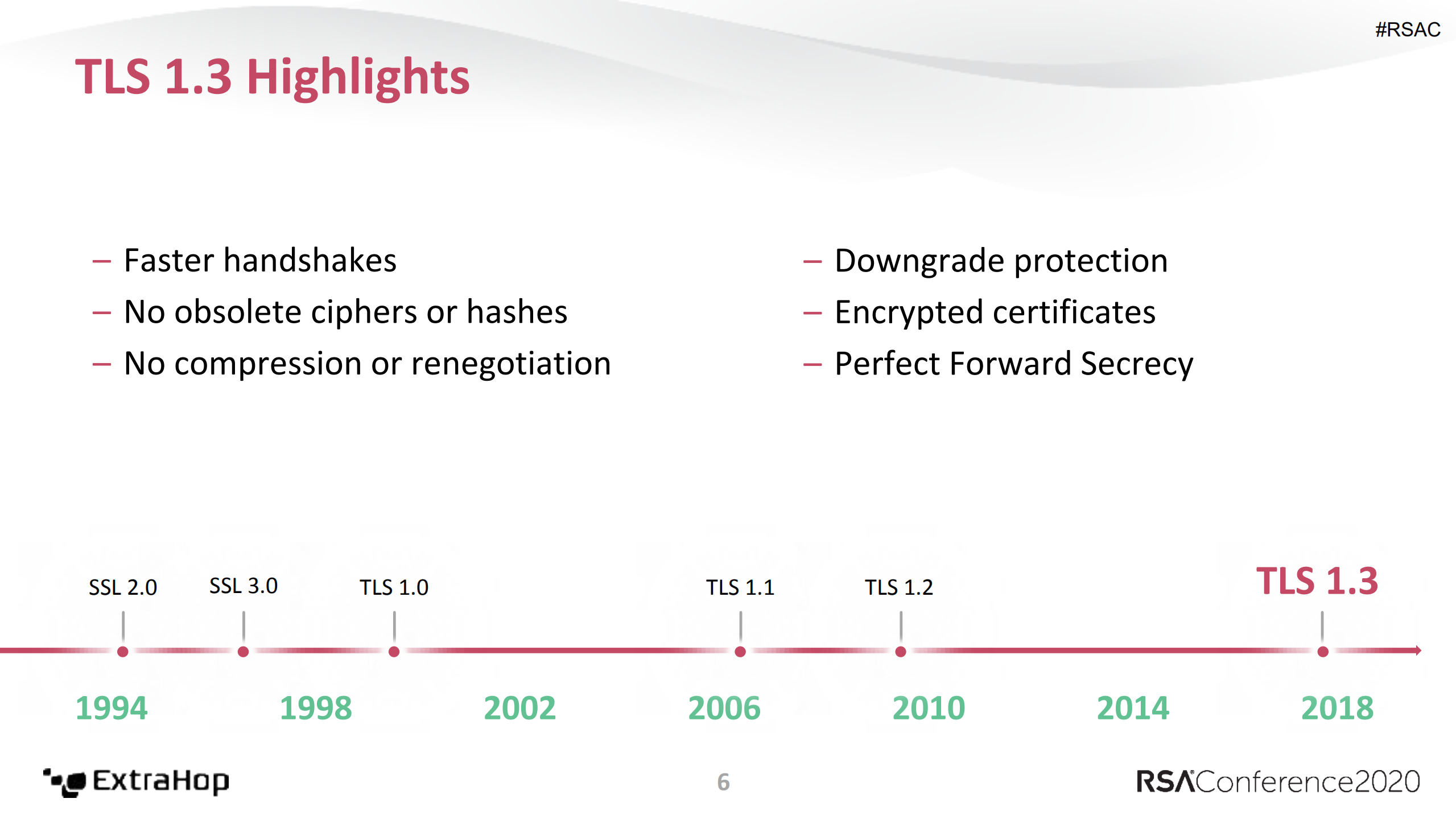 #RSAC

TLS 1.3 Highlights

– Faster handshakes
– No obsolete ciphers or hashes
– No compression or renegotiation

– Downgrade protection
– Encrypted certificates
– Perfect Forward Secrecy

SSL 2.0 SSL 3.0 TLS 1.0 TLS 1.1 TLS 1.2 TLS 1.3

1994 1998 2002 2006 2010 2014 2018

ExtraHop

6

RSAConference2020